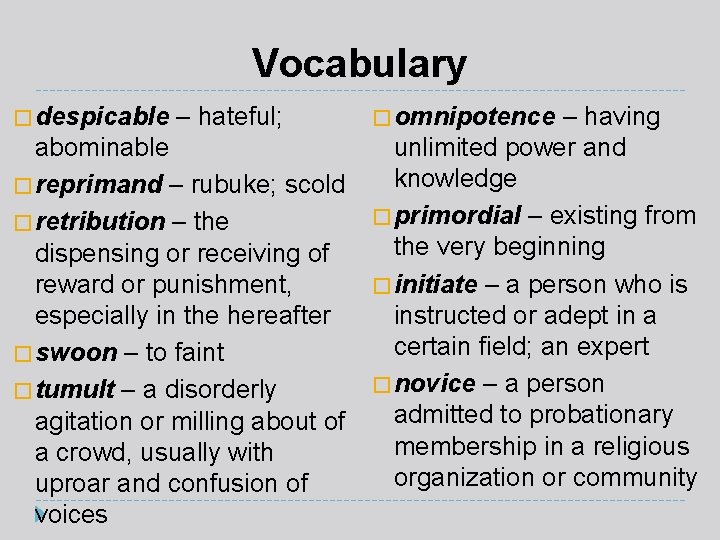 Vocabulary

despicable – hateful; abominable

reprimand – rubuke; scold

retribution – the dispensing or receiving of reward or punishment, especially in the hereafter

swoon – to faint

tumult – a disorderly agitation or milling about of a crowd, usually with uproar and confusion of voices

omnipotence – having unlimited power and knowledge

primordial – existing from the very beginning

initiate – a person who is instructed or adept in a certain field; an expert

novice – a person admitted to probationary membership in a religious organization or community